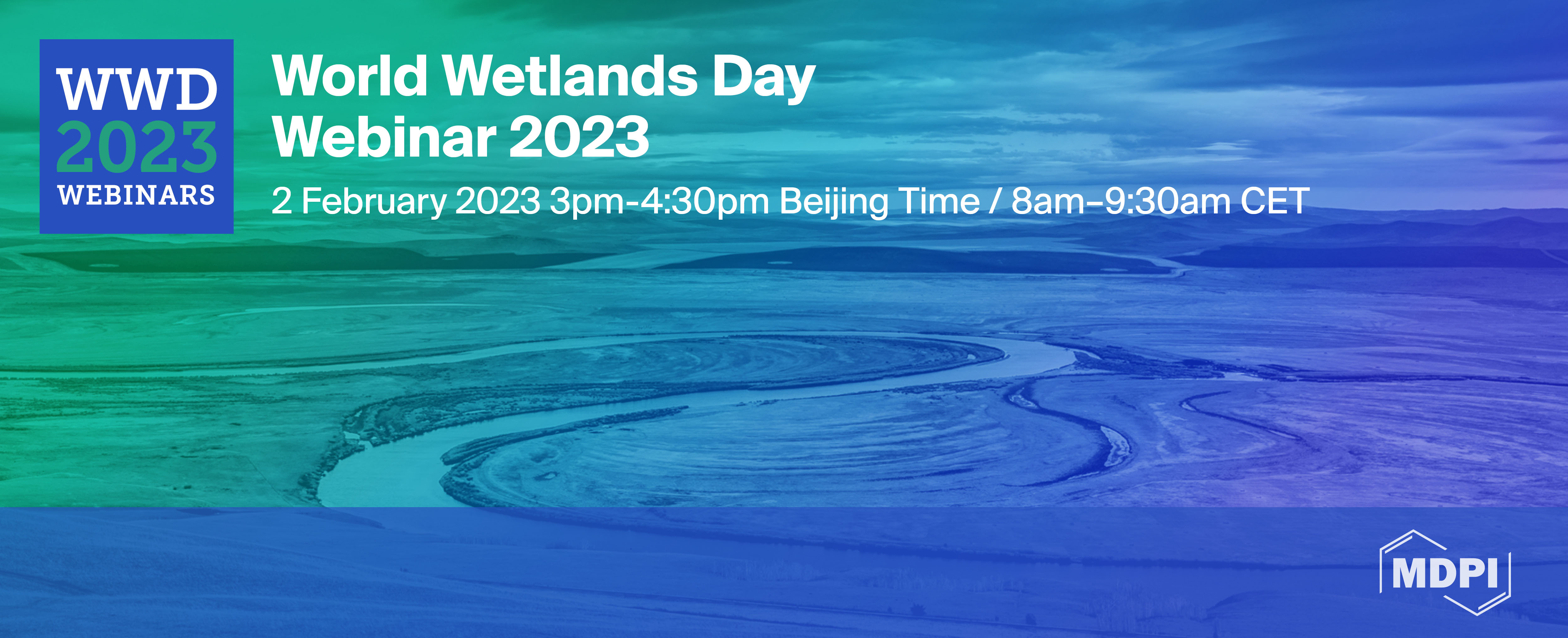 WWD
2023
WEBINARS

World Wetlands Day
Webinar 2023

2 February 2023 3pm-4:30pm Beijing Time / 8am–9:30am CET

MDPI